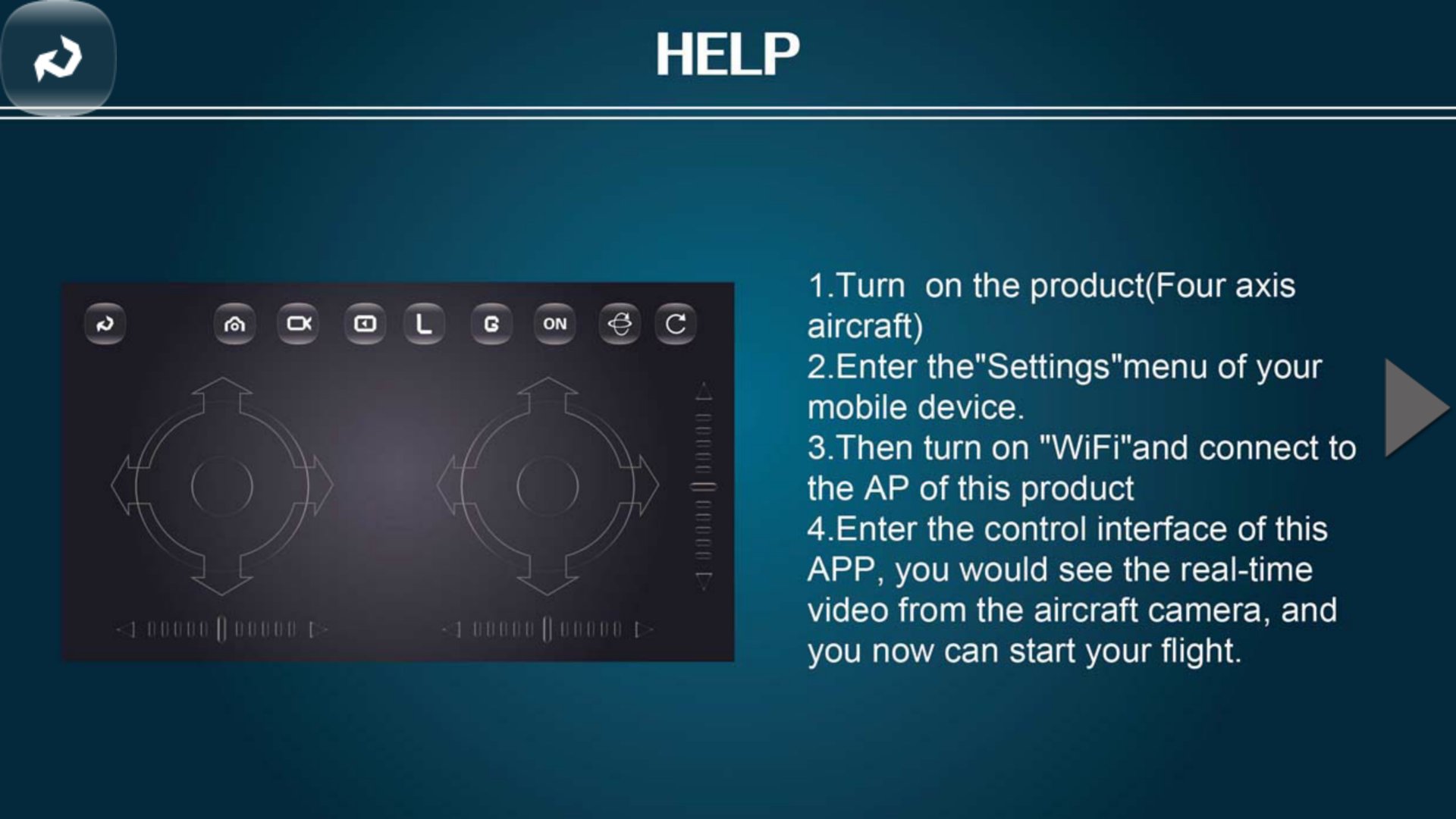 HELP

L G ON

1.Turn on the product(Four axis aircraft)
2.Enter the"Settings"menu of your mobile device.
3.Then turn on "WiFi"and connect to the AP of this product
4.Enter the control interface of this APP, you would see the real-time video from the aircraft camera, and you now can start your flight.